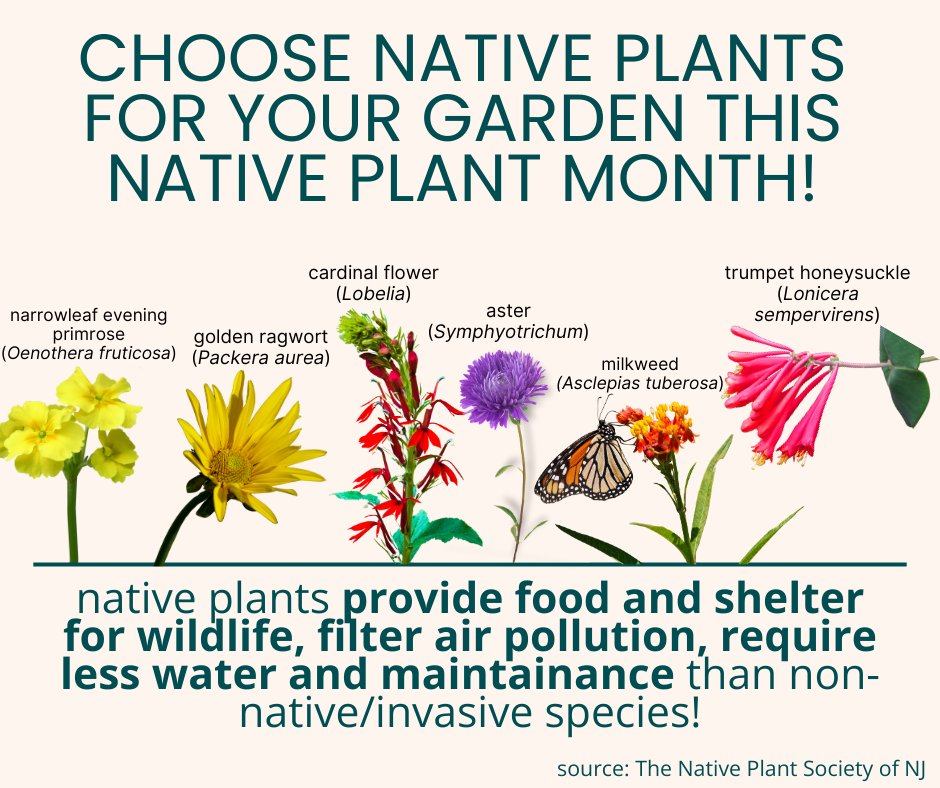 CHOOSE NATIVE PLANTS FOR YOUR GARDEN THIS NATIVE PLANT MONTH!

narrowleaf evening primrose (Oenothera fruticosa)

golden ragwort (Packera aurea)

cardinal flower (Lobelia)

aster (Symphyotrichum)

milkweed (Asclepias tuberosa)

trumpet honeysuckle (Lonicera sempervirens)

native plants provide food and shelter for wildlife, filter air pollution, require less water and maintainance than non-native/invasive species!

source: The Native Plant Society of NJ